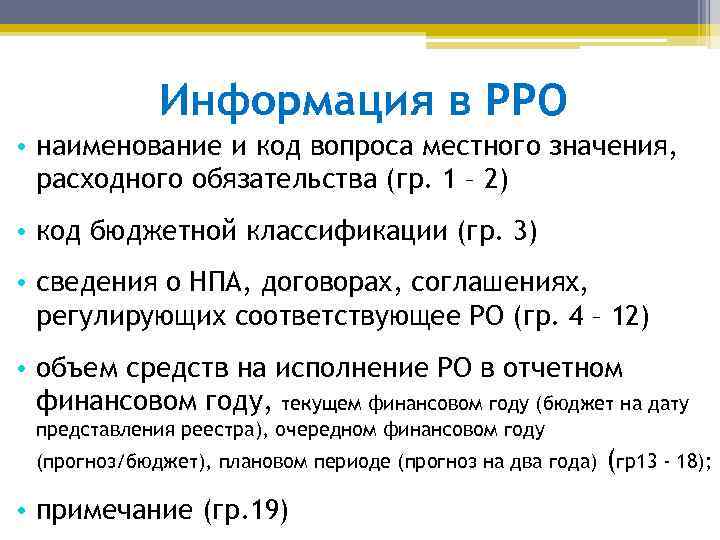 Информация в РРО

• наименование и код вопроса местного значения, расходного обязательства (гр. 1 – 2)

• код бюджетной классификации (гр. 3)

• сведения о НПА, договорах, соглашениях, регулирующих соответствующее РО (гр. 4 – 12)

• объем средств на исполнение РО в отчетном финансовом году, текущем финансовом году (бюджет на дату представления реестра), очередном финансовом году (прогноз/бюджет), плановом периоде (прогноз на два года) (гр13 - 18);

• примечание (гр.19)